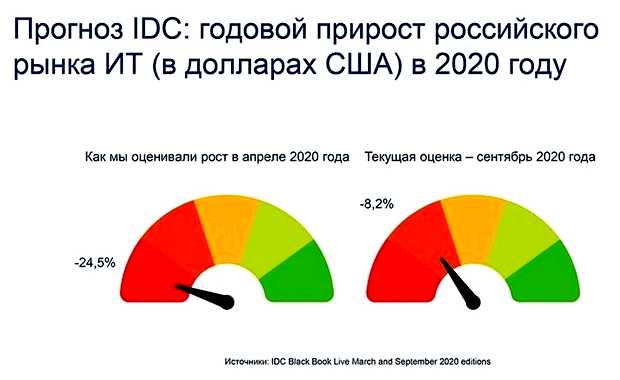 Прогноз IDC: годовой прирост российского рынка ИТ (в долларах США) в 2020 году

Как мы оценивали рост в апреле 2020 года

-24,5%

Текущая оценка – сентябрь 2020 года

-8,2%

Источники: IDC Black Book Live March and September 2020 editions